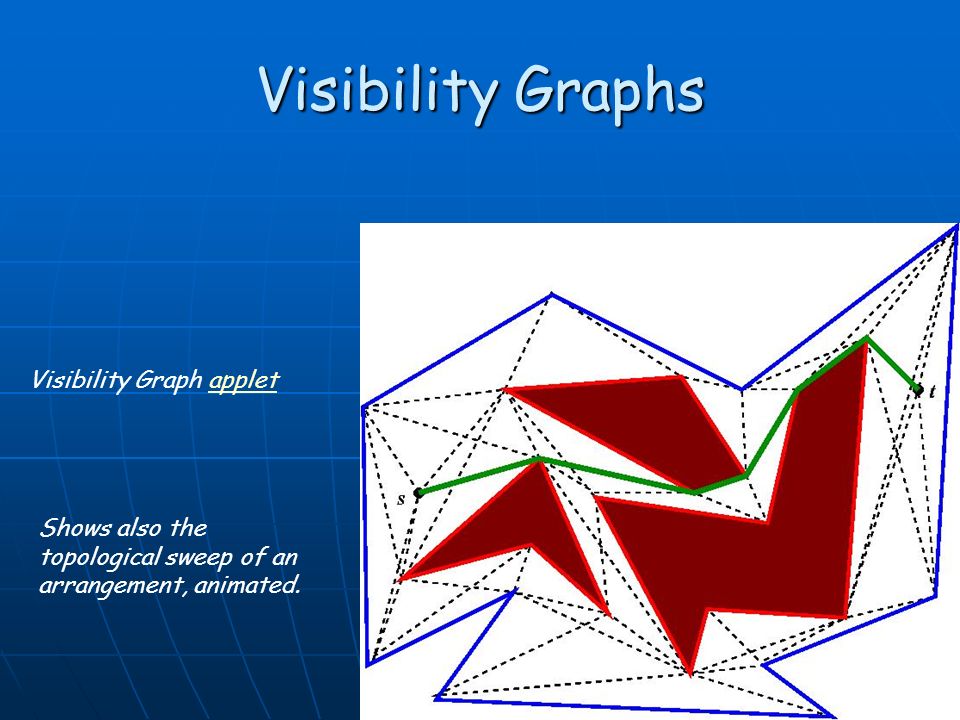 Visibility Graphs

Visibility Graph applet

Shows also the topological sweep of an arrangement, animated.

s

t